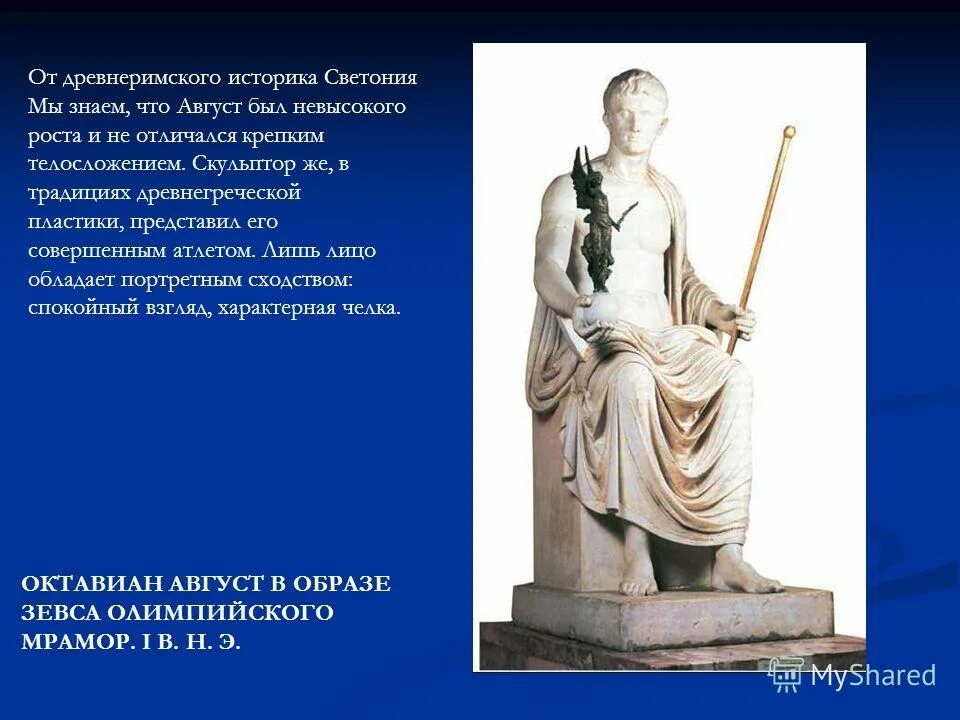 От древнеримского историка Светония Мы знаем, что Август был невысокого роста и не отличался крепким телосложением. Скульптор же, в традициях древнегреческой пластики, представил его совершенным атлетом. Лишь лицо обладает портретным сходством: спокойный взгляд, характерная челка.

ОКТАВИАН АВГУСТ В ОБРАЗЕ ЗЕВСА ОЛИМПИЙСКОГО МРАМОР. I В. Н. Э.

MyShared